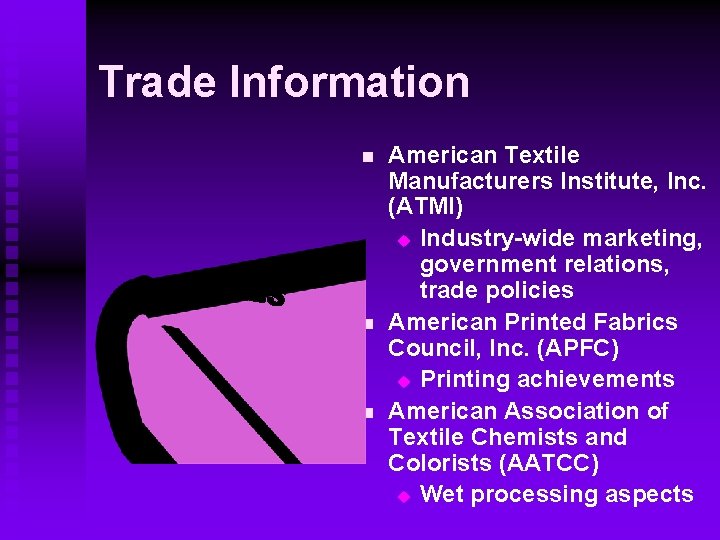 Trade Information

- American Textile Manufacturers Institute, Inc. (ATMI)
  - Industry-wide marketing, government relations, trade policies
- American Printed Fabrics Council, Inc. (APFC)
  - Printing achievements
- American Association of Textile Chemists and Colorists (AATCC)
  - Wet processing aspects